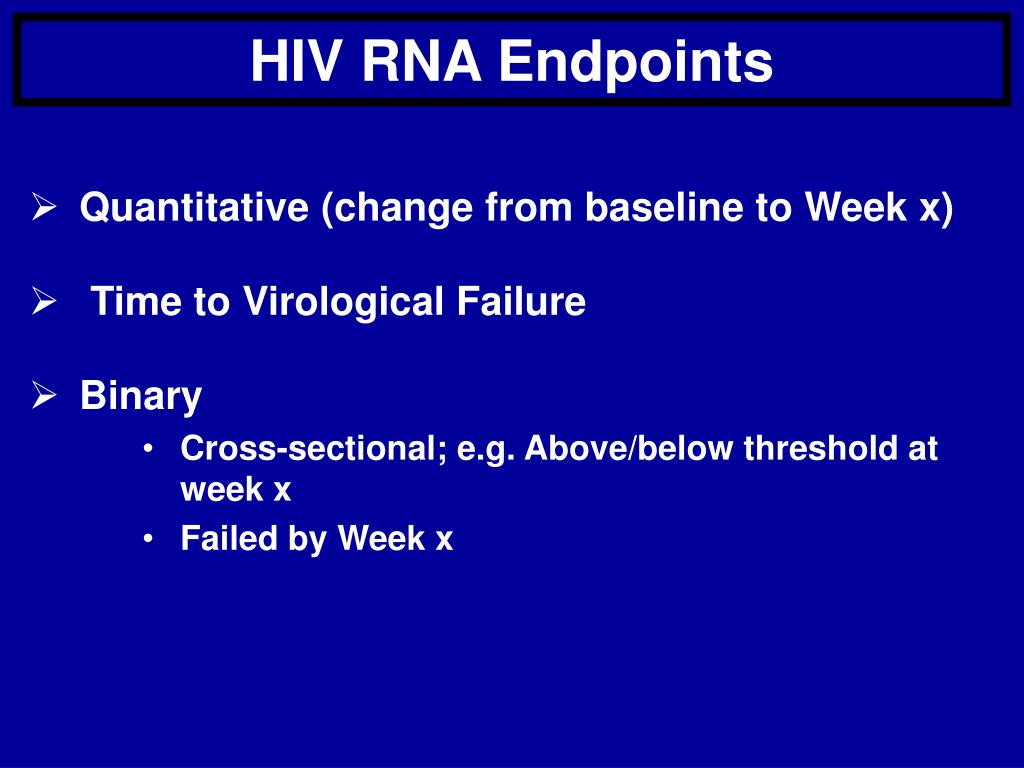 HIV RNA Endpoints

➢ Quantitative (change from baseline to Week x)

➢ Time to Virological Failure

➢ Binary
• Cross-sectional; e.g. Above/below threshold at week x
• Failed by Week x